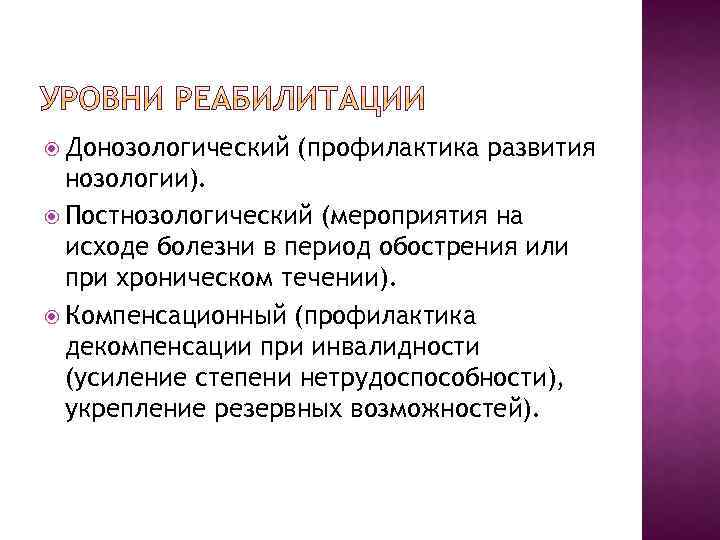 УРОВНИ РЕАБИЛИТАЦИИ

Донозологический (профилактика развития нозологии).

Постнозологический (мероприятия на исходе болезни в период обострения или при хроническом течении).

Компенсационный (профилактика декомпенсации при инвалидности (усиление степени нетрудоспособности), укрепление резервных возможностей).